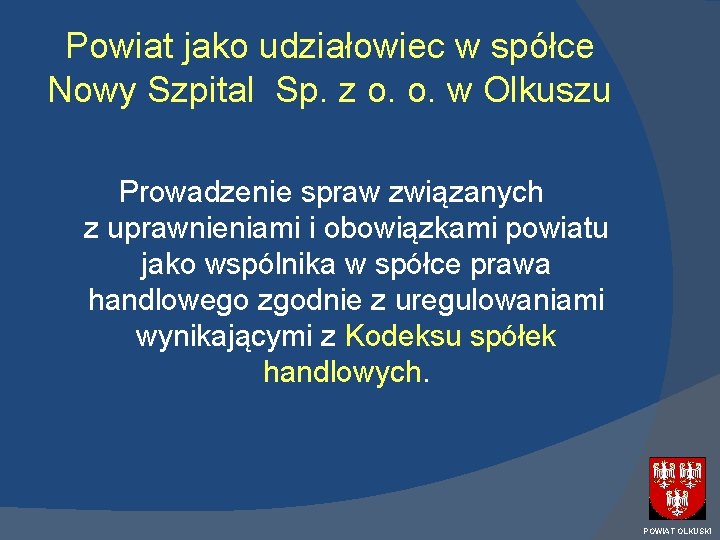 Powiat jako udziałowiec w spółce Nowy Szpital Sp. z o. o. w Olkuszu

Prowadzenie spraw związanych z uprawnieniami i obowiązkami powiatu jako wspólnika w spółce prawa handlowego zgodnie z uregulowaniami wynikającymi z Kodeksu spółek handlowych.

POWIAT OLKUSKI